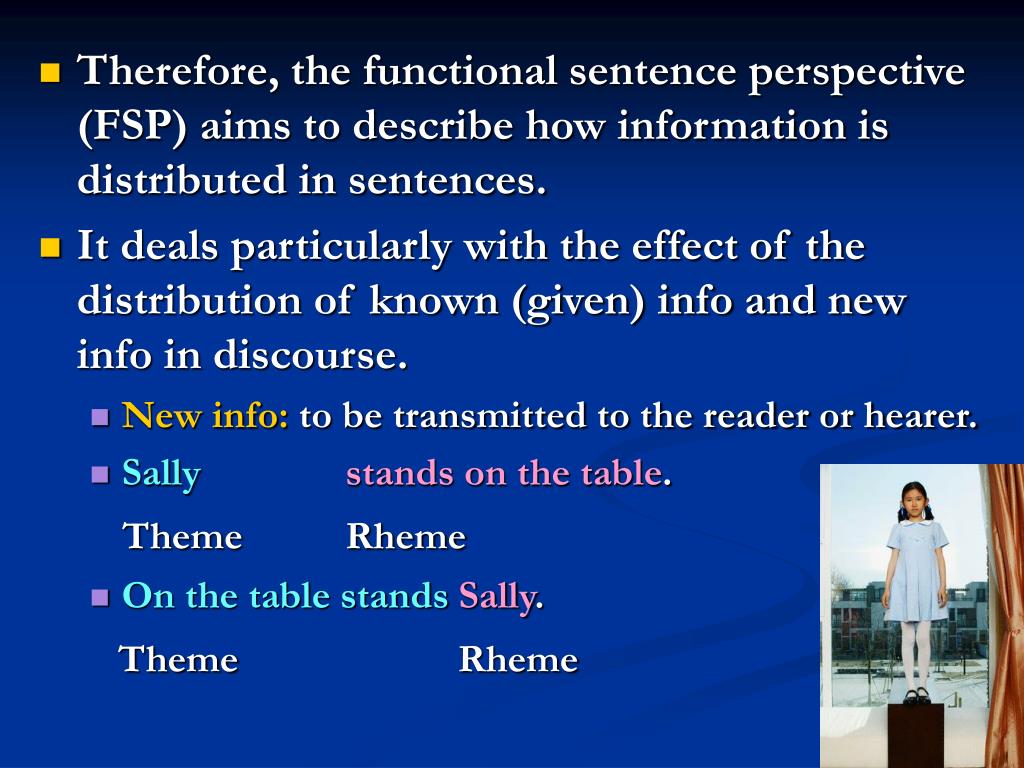 Therefore, the functional sentence perspective (FSP) aims to describe how information is distributed in sentences.

It deals particularly with the effect of the distribution of known (given) info and new info in discourse.

New info: to be transmitted to the reader or hearer.

Sally stands on the table.

Theme Rheme

On the table stands Sally.

Theme Rheme